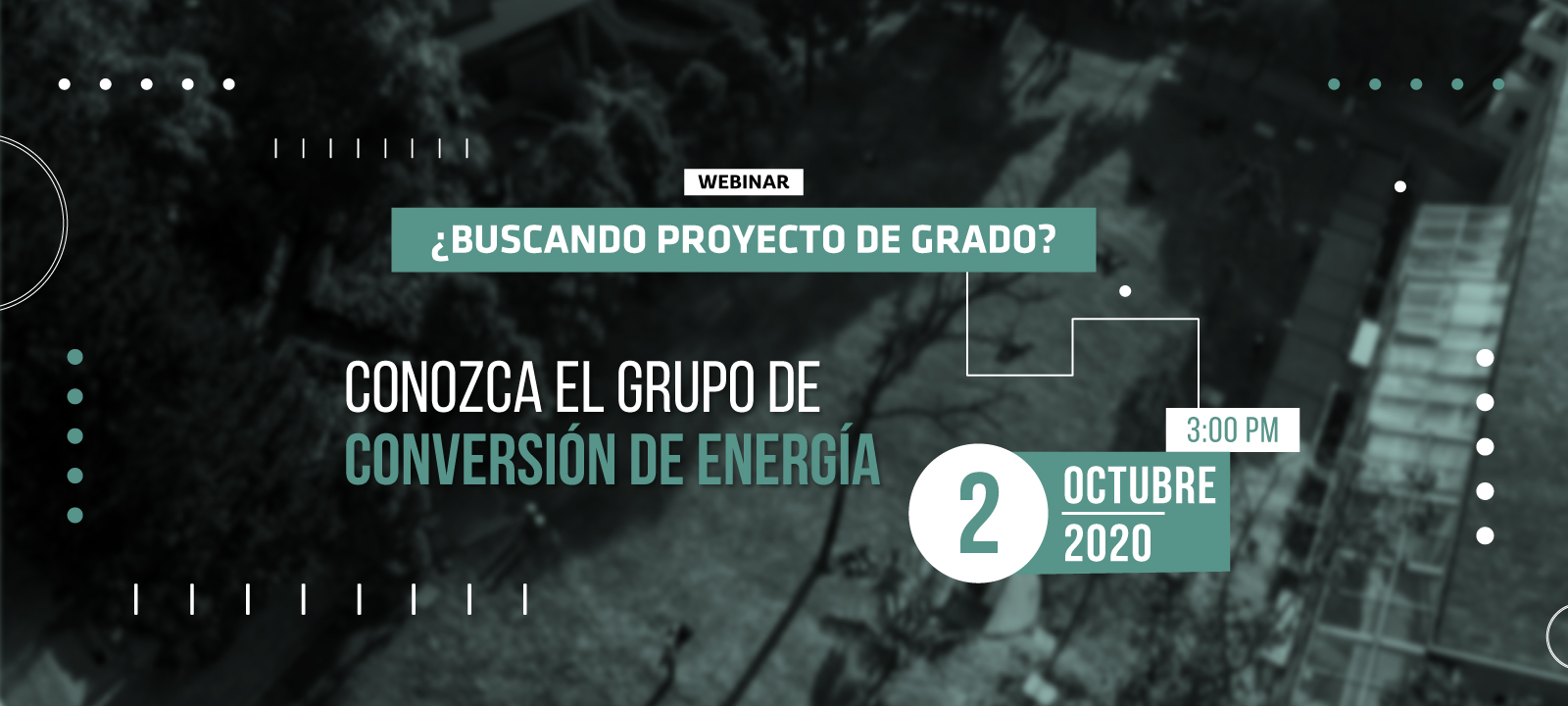 WEBINAR

¿BUSCANDO PROYECTO DE GRADO?

CONOZCA EL GRUPO DE CONVERSIÓN DE ENERGÍA

3:00 PM

2 OCTUBRE 2020